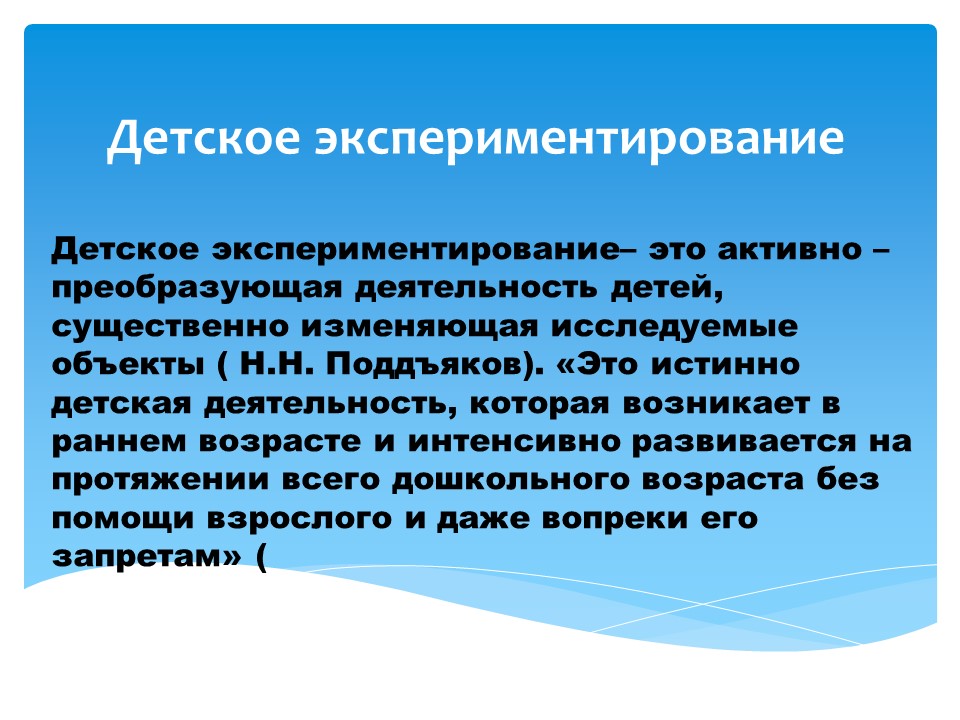 Детское экспериментирование

Детское экспериментирование– это активно – преобразующая деятельность детей, существенно изменяющая исследуемые объекты ( Н.Н. Поддъяков). «Это истинно детская деятельность, которая возникает в раннем возрасте и интенсивно развивается на протяжении всего дошкольного возраста без помощи взрослого и даже вопреки его запретам» (